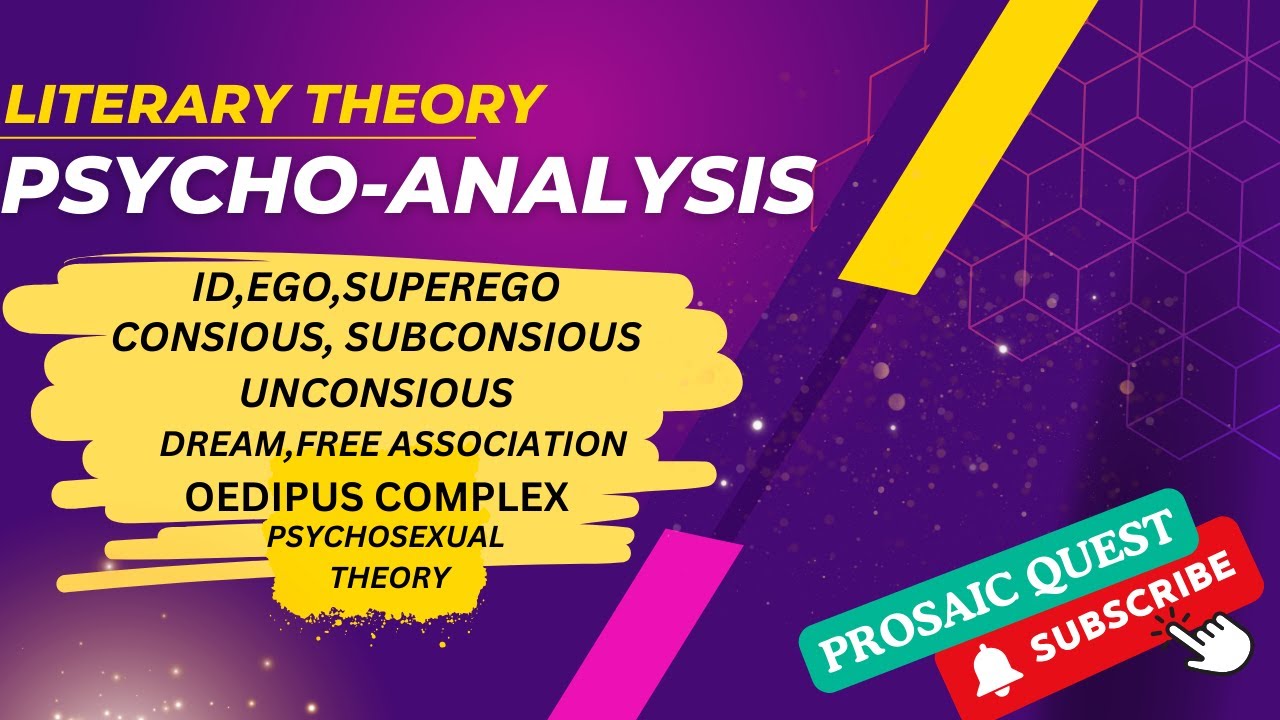 LITERARY THEORY
PSYCHO-ANALYSIS

ID,EGO,SUPEREGO
CONSIOUS, SUBCONSIOUS
UNCONSIOUS
DREAM,FREE ASSOCIATION
OEDIPUS COMPLEX
PSYCHOSEXUAL THEORY

PROSAIC QUEST
SUBSCRIBE